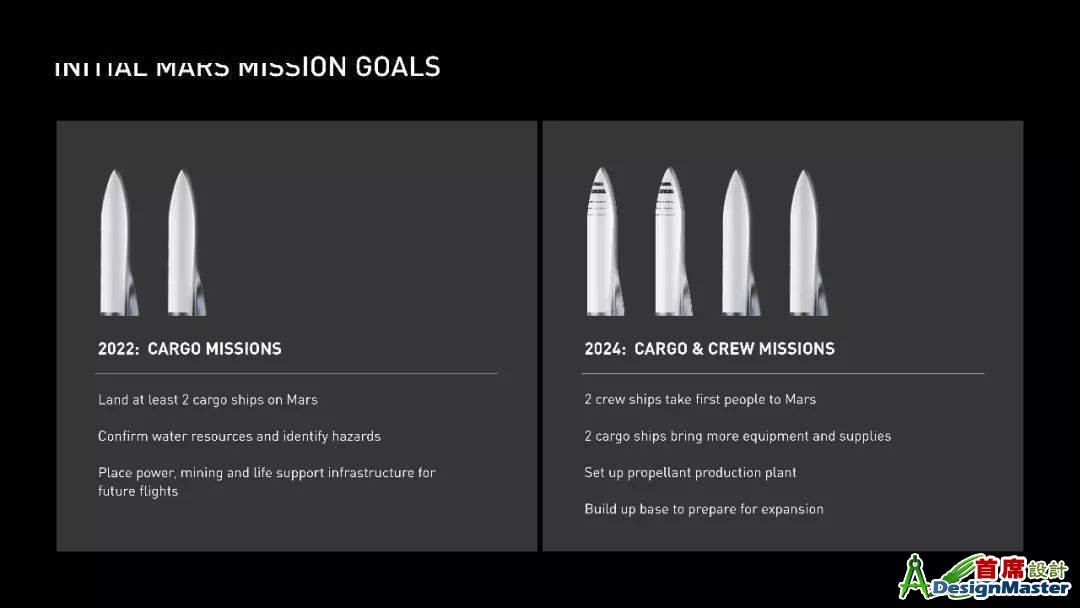 INITIAL MARS MISSION GOALS

2022: CARGO MISSIONS

Land at least 2 cargo ships on Mars

Confirm water resources and identify hazards

Place power, mining and life support infrastructure for future flights

2024: CARGO & CREW MISSIONS

2 crew ships take first people to Mars

2 cargo ships bring more equipment and supplies

Set up propellant production plant

Build up base to prepare for expansion

首席設計 DesignMaster